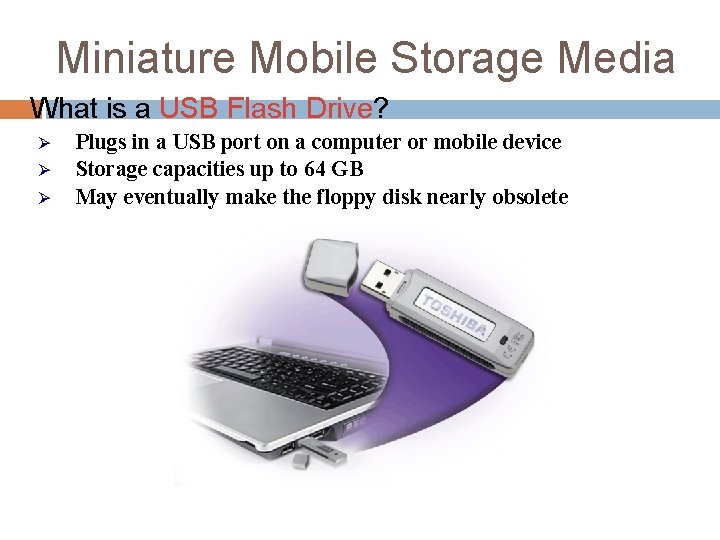 Miniature Mobile Storage Media

What is a USB Flash Drive?

➢ Plugs in a USB port on a computer or mobile device
➢ Storage capacities up to 64 GB
➢ May eventually make the floppy disk nearly obsolete

TOSHIBA